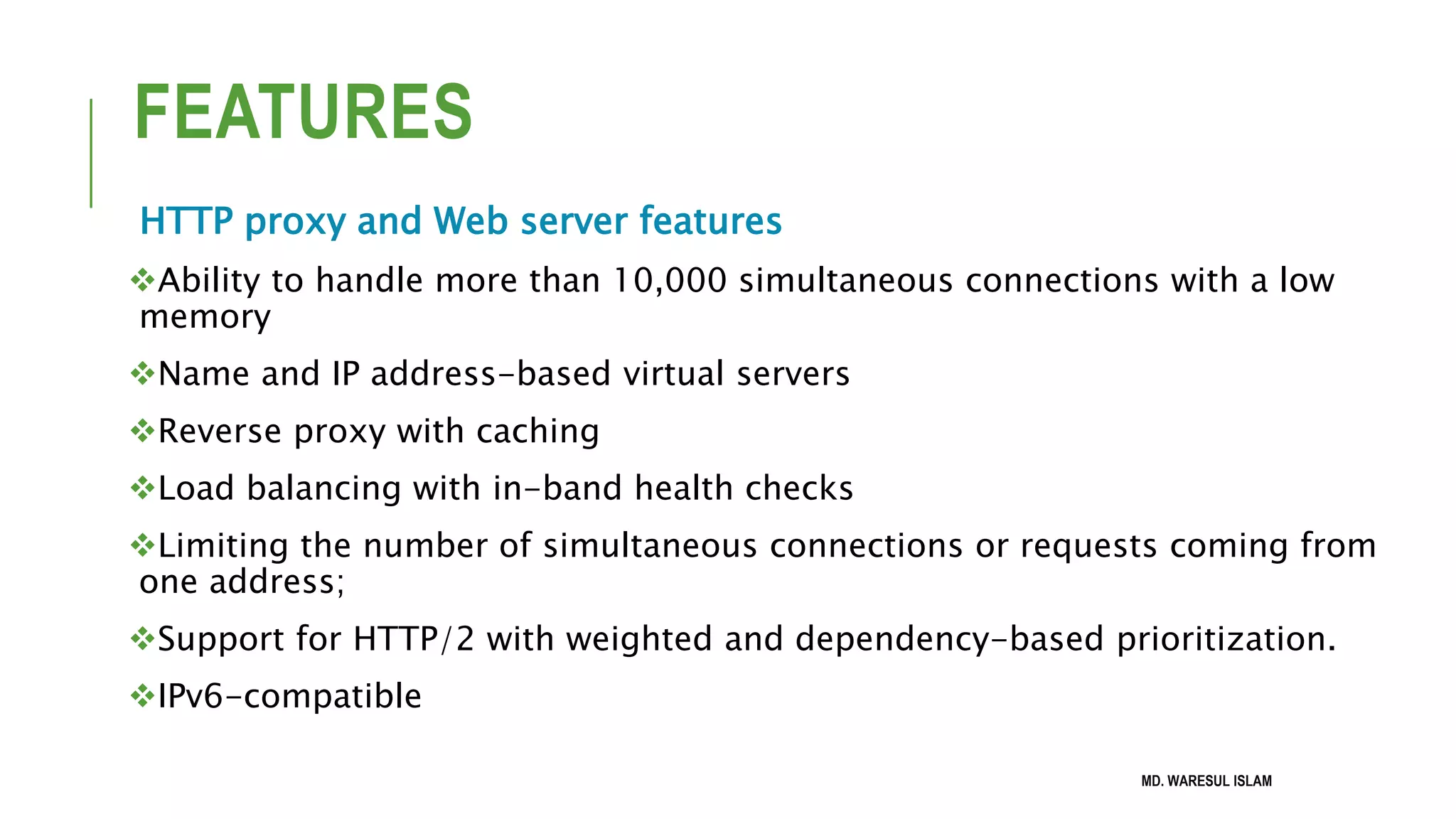 FEATURES

HTTP proxy and Web server features

❖Ability to handle more than 10,000 simultaneous connections with a low memory

❖Name and IP address-based virtual servers

❖Reverse proxy with caching

❖Load balancing with in-band health checks

❖Limiting the number of simultaneous connections or requests coming from one address;

❖Support for HTTP/2 with weighted and dependency-based prioritization.

❖IPv6-compatible

MD. WARESUL ISLAM